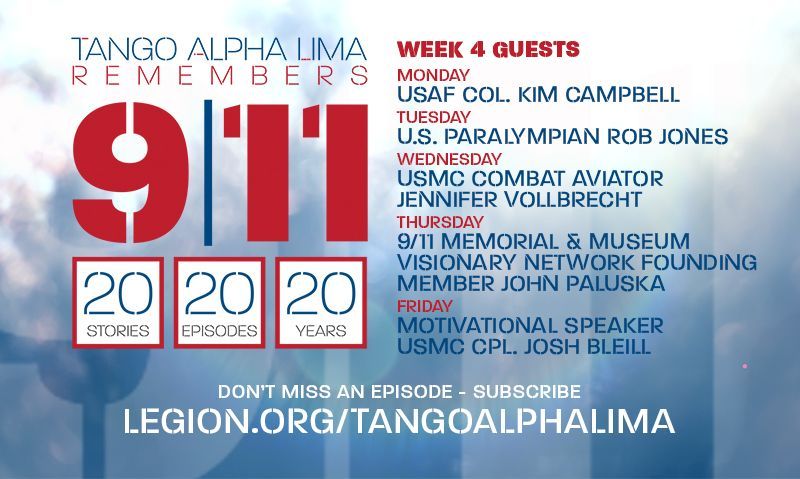 TANGO ALPHA LIMA
REMEMBERS
9|11

20
STORIES

20
EPISODES

20
YEARS

WEEK 4 GUESTS

MONDAY
USAF COL. KIM CAMPBELL

TUESDAY
U.S. PARALYMPIAN ROB JONES

WEDNESDAY
USMC COMBAT AVIATOR JENNIFER VOLLBRECHT

THURSDAY
9/11 MEMORIAL & MUSEUM VISIONARY NETWORK FOUNDING MEMBER JOHN PALUSKA

FRIDAY
MOTIVATIONAL SPEAKER USMC CPL. JOSH BLEILL

DON'T MISS AN EPISODE - SUBSCRIBE
LEGION.ORG/TANGOALPHALIMA